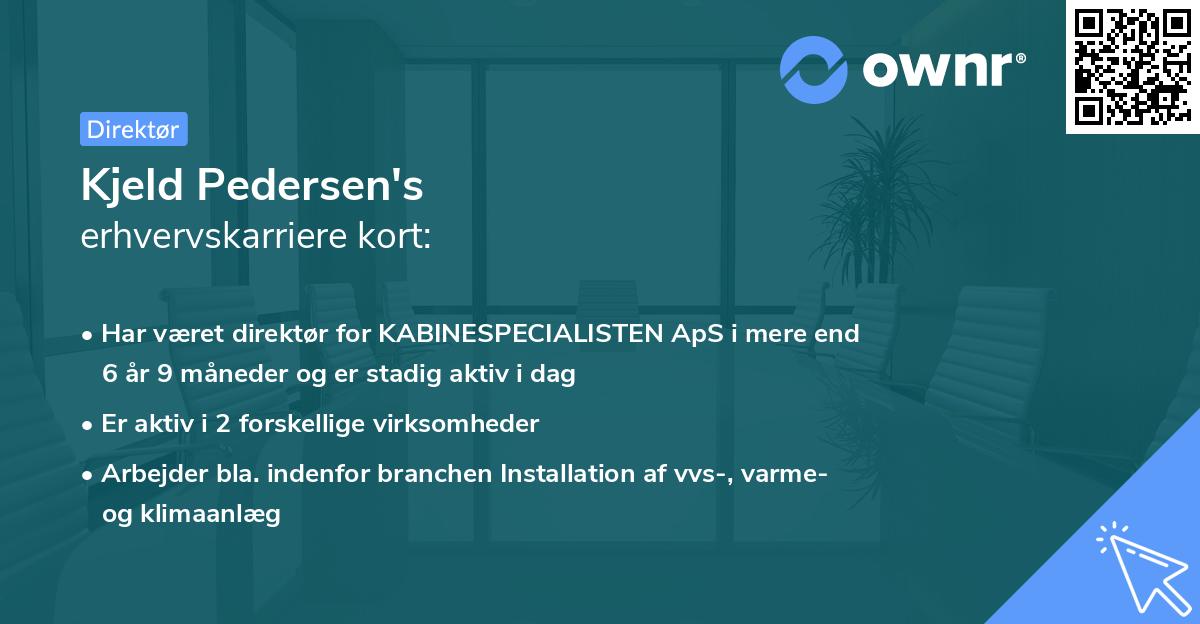 ownr®

Direktør

Kjeld Pedersen's
erhvervskarriere kort:

• Har været direktør for KABINESPECIALISTEN ApS i mere end 6 år 9 måneder og er stadig aktiv i dag

• Er aktiv i 2 forskellige virksomheder

• Arbejder bla. indenfor branchen Installation af vvs-, varme- og klimaanlæg